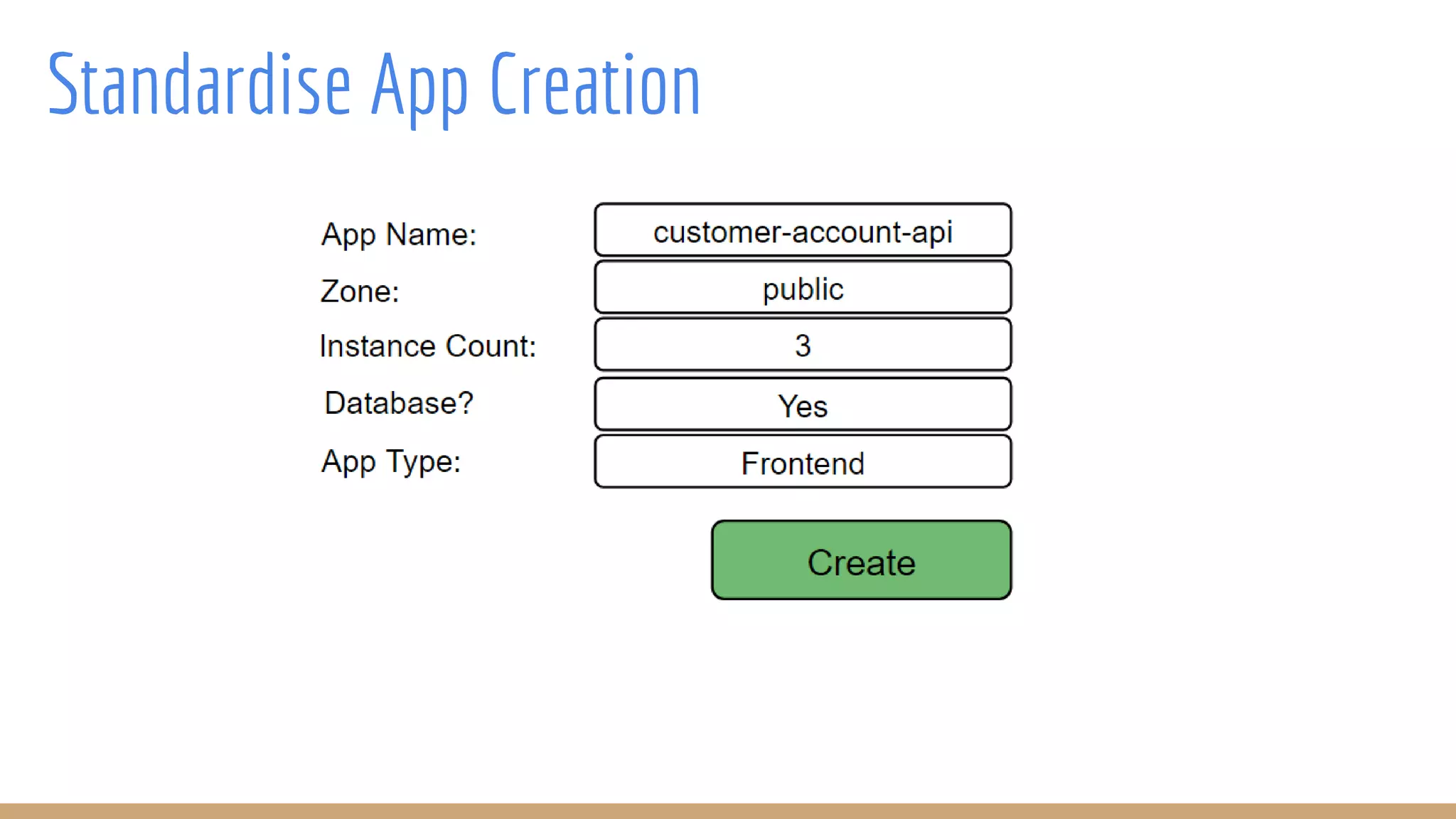 Standardise App Creation

App Name: customer-account-api
Zone: public
Instance Count: 3
Database? Yes
App Type: Frontend

Create